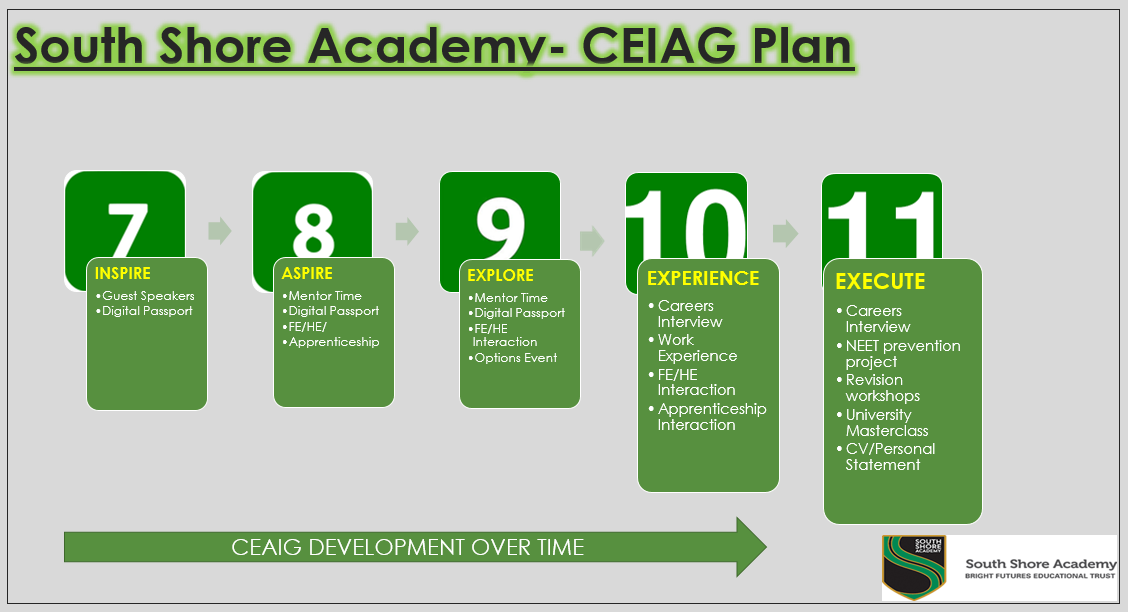 South Shore Academy- CEIAG Plan

7

INSPIRE
•Guest Speakers
•Digital Passport

8

ASPIRE
•Mentor Time
•Digital Passport
•FE/HE/
•Apprenticeship

9

EXPLORE
•Mentor Time
•Digital Passport
•FE/HE Interaction
•Options Event

10

EXPERIENCE
• Careers Interview
• Work Experience
• FE/HE Interaction
• Apprenticeship Interaction

11

EXECUTE
• Careers Interview
• NEET prevention project
• Revision workshops
• University Masterclass
• CV/Personal Statement

CEAIG DEVELOPMENT OVER TIME

SOUTH SHORE ACADEMY

South Shore Academy
BRIGHT FUTURES EDUCATIONAL TRUST